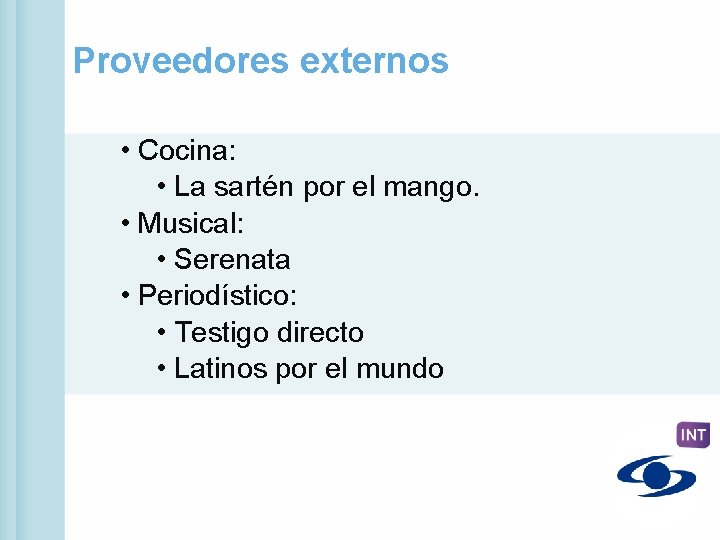 Proveedores externos

• Cocina:
  • La sartén por el mango.
• Musical:
  • Serenata
• Periodístico:
  • Testigo directo
  • Latinos por el mundo

INT